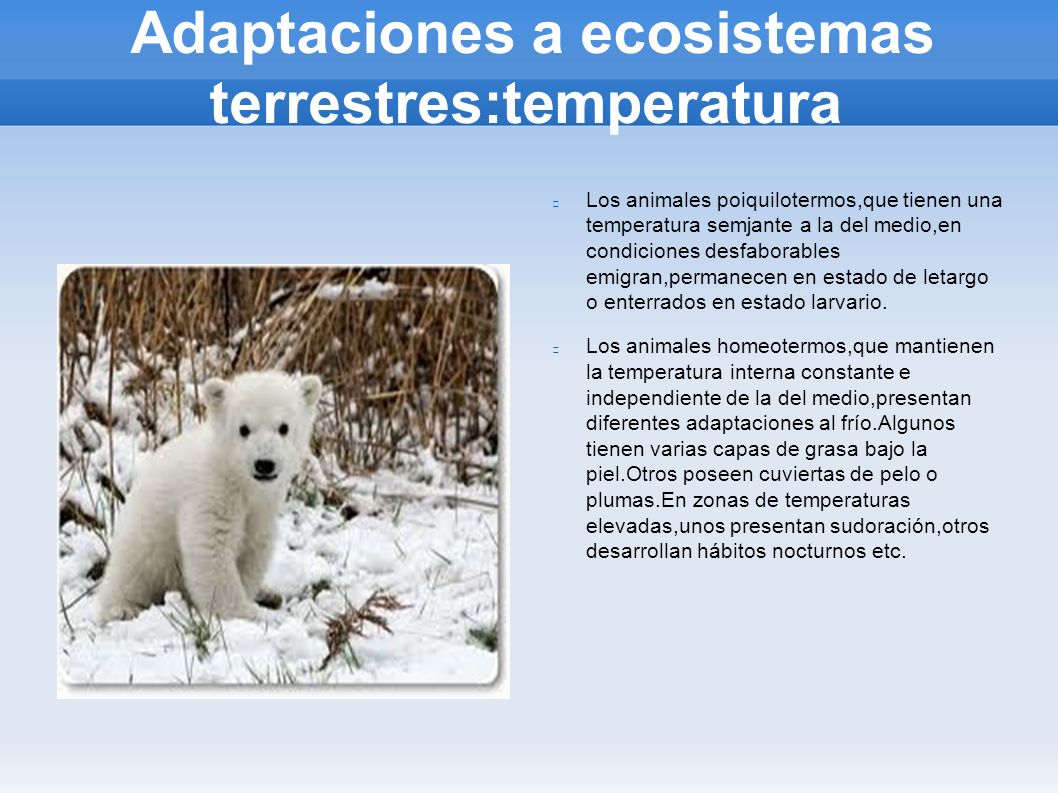 Adaptaciones a ecosistemas terrestres:temperatura

Los animales poiquilotermos,que tienen una temperatura semjante a la del medio,en condiciones desfaborables emigran,permanecen en estado de letargo o enterrados en estado larvario.

Los animales homeotermos,que mantienen la temperatura interna constante e independiente de la del medio,presentan diferentes adaptaciones al frío.Algunos tienen varias capas de grasa bajo la piel.Otros poseen cuviertas de pelo o plumas.En zonas de temperaturas elevadas,unos presentan sudoración,otros desarrollan hábitos nocturnos etc.